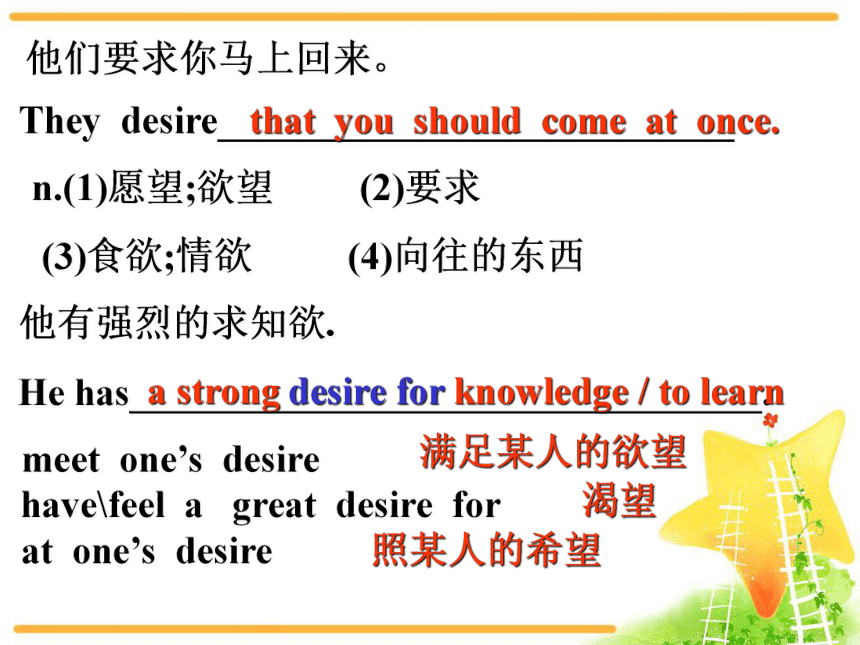 他们要求你马上回来。

They desire that you should come at once.

n.(1)愿望;欲望 (2)要求

(3)食欲;情欲 (4)向往的东西

他有强烈的求知欲.

He has a strong desire for knowledge / to learn.

meet one's desire 满足某人的欲望
have\feel a great desire for 渴望
at one's desire 照某人的希望